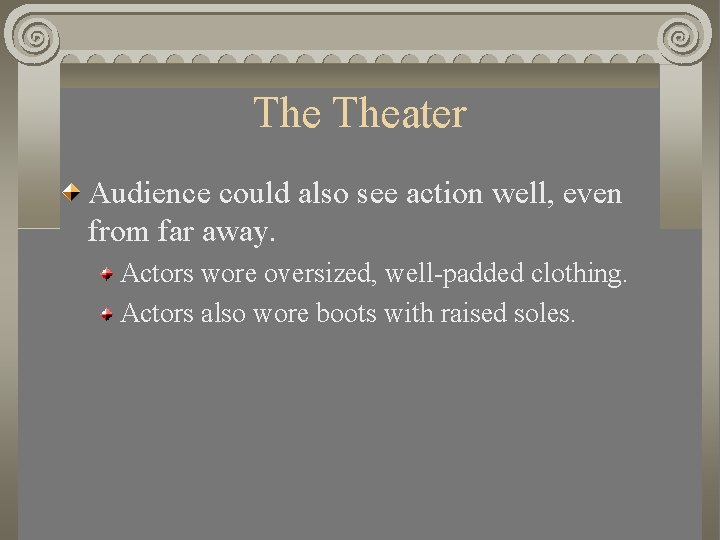 The Theater

Audience could also see action well, even from far away.

Actors wore oversized, well-padded clothing.

Actors also wore boots with raised soles.